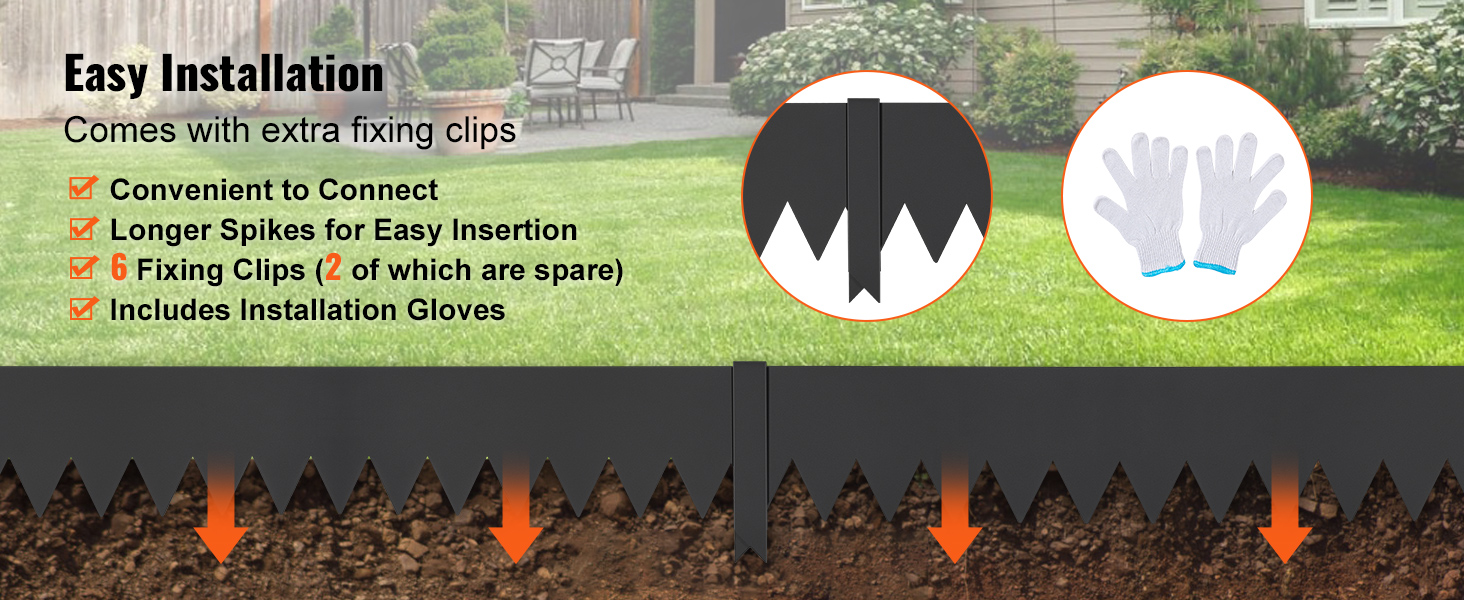 Easy Installation

Comes with extra fixing clips

Convenient to Connect
Longer Spikes for Easy Insertion
6 Fixing Clips (2 of which are spare)
Includes Installation Gloves